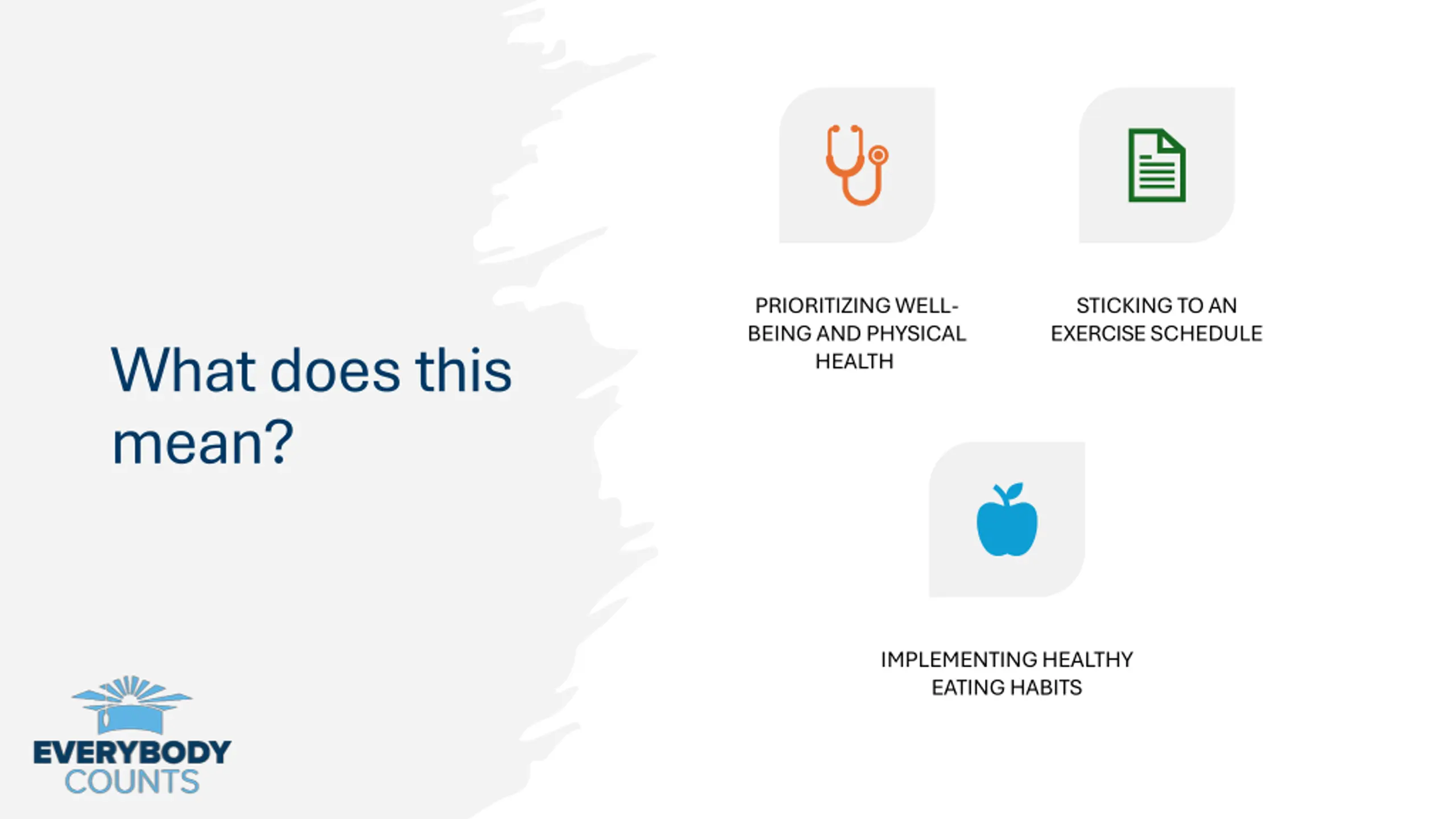 What does this mean?

PRIORITIZING WELL-BEING AND PHYSICAL HEALTH

STICKING TO AN EXERCISE SCHEDULE

IMPLEMENTING HEALTHY EATING HABITS

EVERYBODY COUNTS